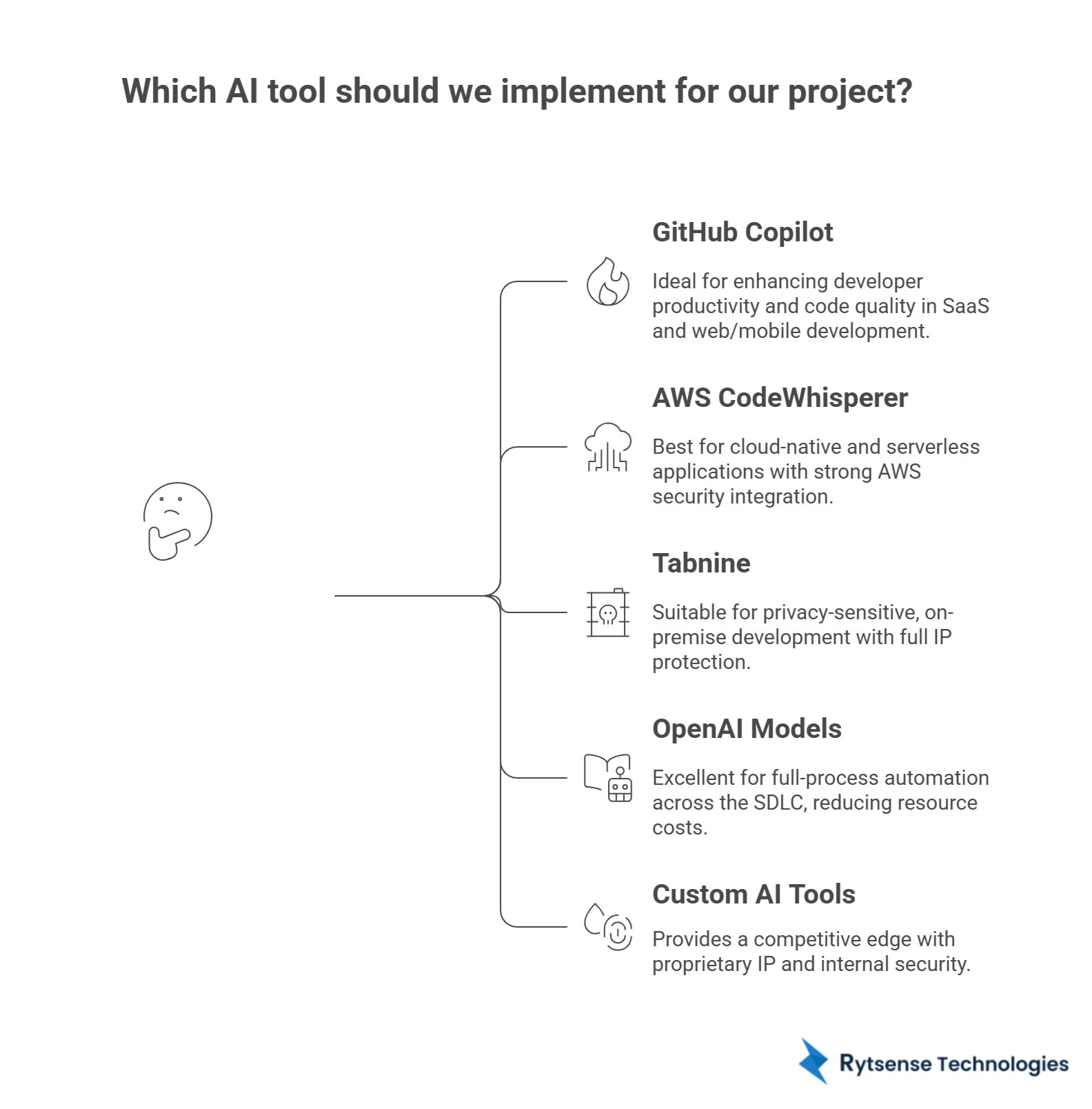 Which AI tool should we implement for our project?

GitHub Copilot

Ideal for enhancing developer productivity and code quality in SaaS and web/mobile development.

AWS CodeWhisperer

Best for cloud-native and serverless applications with strong AWS security integration.

Tabnine

Suitable for privacy-sensitive, on-premise development with full IP protection.

OpenAI Models

Excellent for full-process automation across the SDLC, reducing resource costs.

Custom AI Tools

Provides a competitive edge with proprietary IP and internal security.

Rytsense Technologies